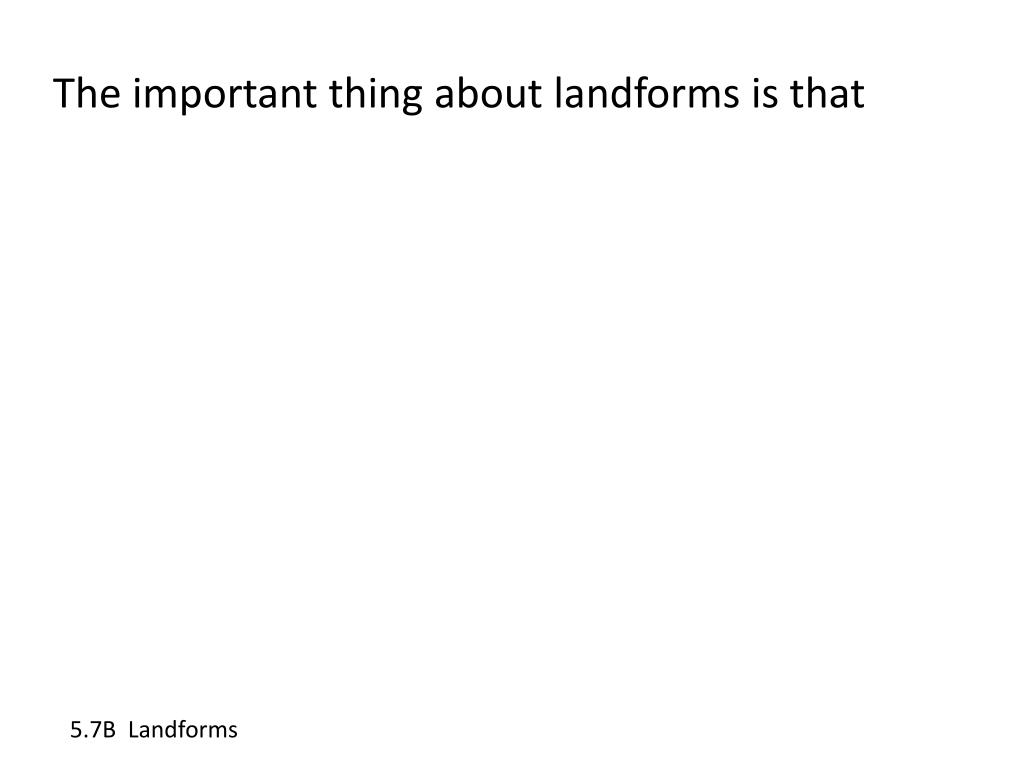 The important thing about landforms is that

5.7B Landforms